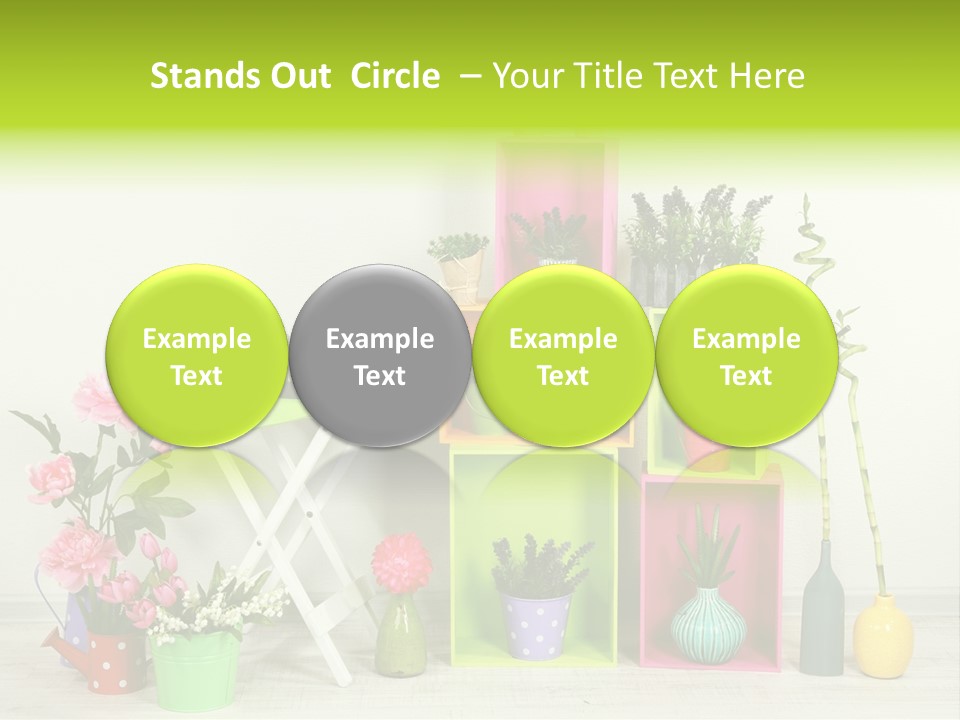 Stands Out Circle – Your Title Text Here

Example Text

Example Text

Example Text

Example Text